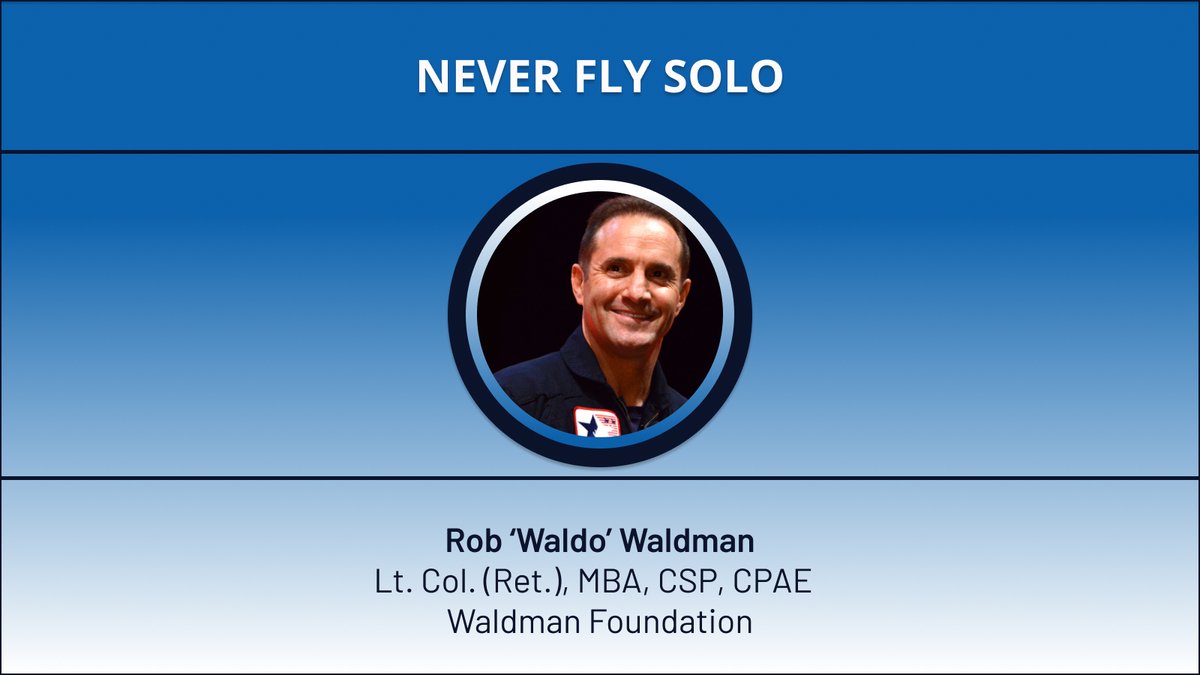 NEVER FLY SOLO

Rob ‘Waldo’ Waldman
Lt. Col. (Ret.), MBA, CSP, CPAE
Waldman Foundation